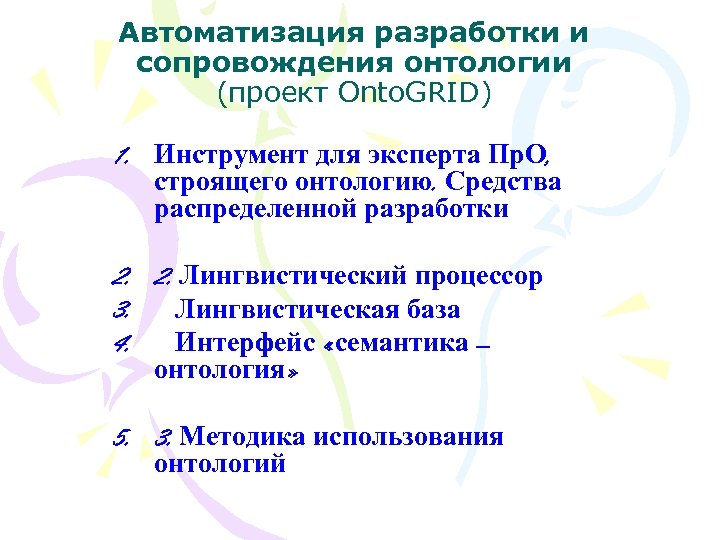 Автоматизация разработки и сопровождения онтологии
(проект OntoGRID)

1. Инструмент для эксперта ПрО, строящего онтологию. Средства распределенной разработки

2. 2. Лингвистический процессор
3. Лингвистическая база
4. Интерфейс «семантика – онтология»

5. 3. Методика использования онтологий